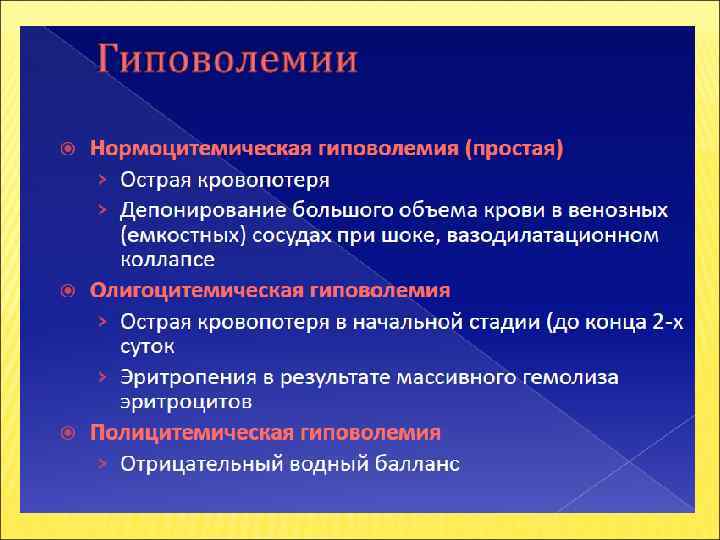 Гиповолемии

Нормоцитемическая гиповолемия (простая)

Острая кровопотеря

Депонирование большого объема крови в венозных (емкостных) сосудах при шоке, вазодилатационном коллапсе

Олигоцитемическая гиповолемия

Острая кровопотеря в начальной стадии (до конца 2-х суток

Эритропения в результате массивного гемолиза эритроцитов

Полицитемическая гиповолемия

Отрицательный водный балланс